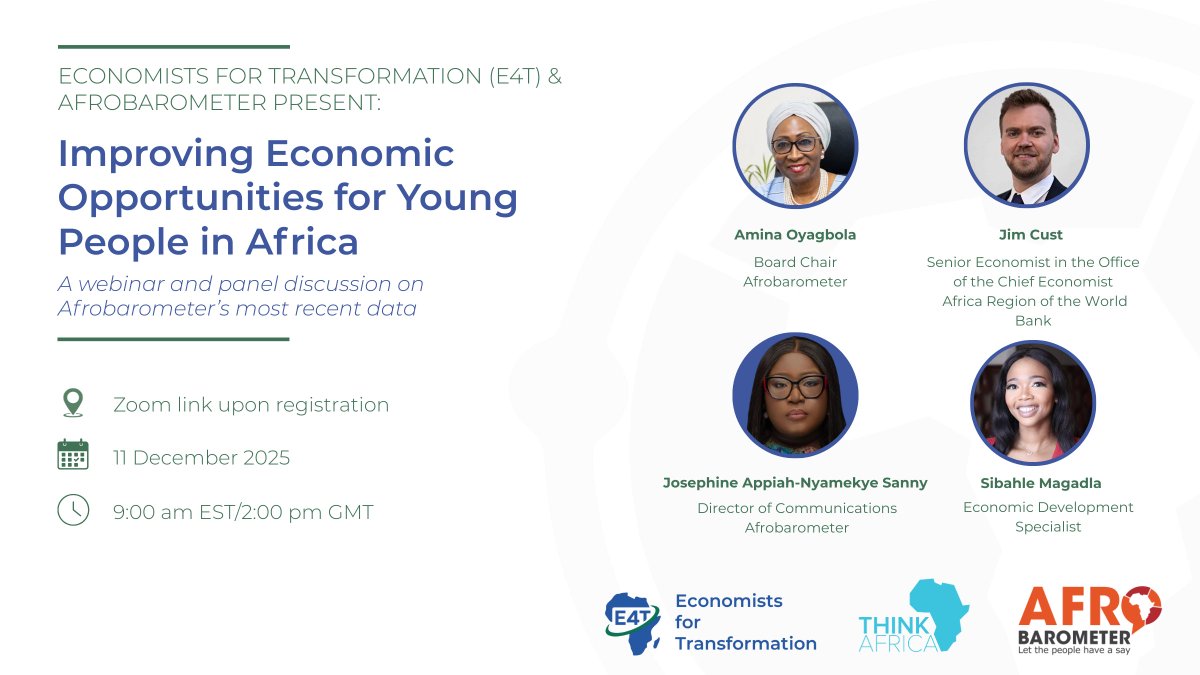 ECONOMISTS FOR TRANSFORMATION (E4T) & AFROBAROMETER PRESENT:

Improving Economic Opportunities for Young People in Africa

A webinar and panel discussion on Afrobarometer's most recent data

Zoom link upon registration

11 December 2025

9:00 am EST/2:00 pm GMT

Amina Oyagbola
Board Chair
Afrobarometer

Jim Cust
Senior Economist in the Office of the Chief Economist Africa Region of the World Bank

Josephine Appiah-Nyamekye Sanny
Director of Communications
Afrobarometer

Sibahle Magadla
Economic Development Specialist

E4T Economists for Transformation

THINK AFRICA

AFRO BAROMETER
Let the people have a say